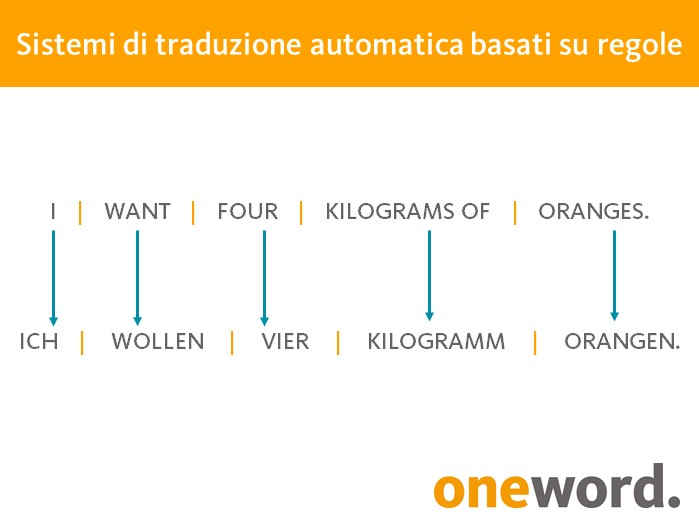 Sistemi di traduzione automatica basati su regole

I | WANT | FOUR | KILOGRAMS OF | ORANGES.

ICH | WOLLEN | VIER | KILOGRAMM | ORANGEN.

oneword.